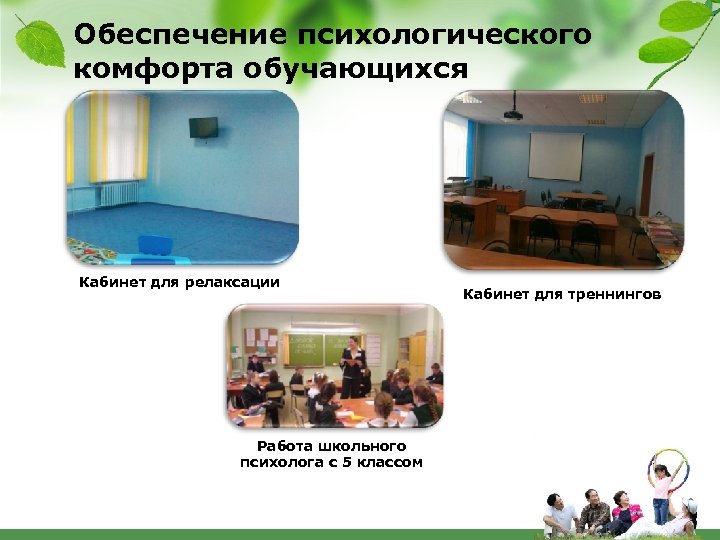 Обеспечение психологического комфорта обучающихся

Кабинет для релаксации

Кабинет для треннингов

Работа школьного психолога с 5 классом